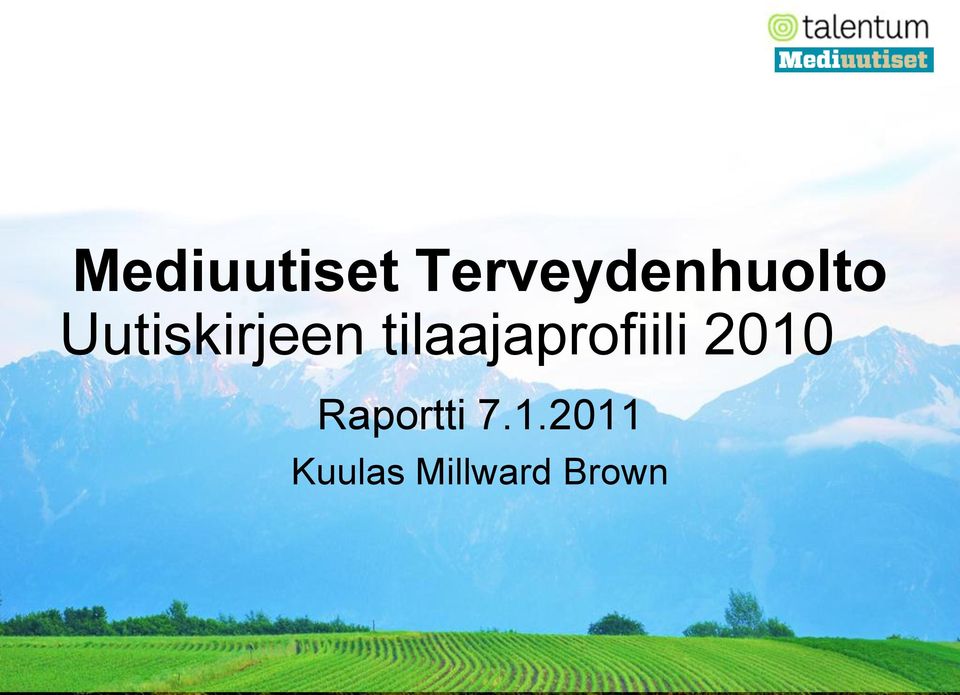 talentum
Mediuutiset

Mediuutiset Terveydenhuolto
Uutiskirjeen tilaajaprofiili 2010

Raportti 7.1.2011

Kuulas Millward Brown